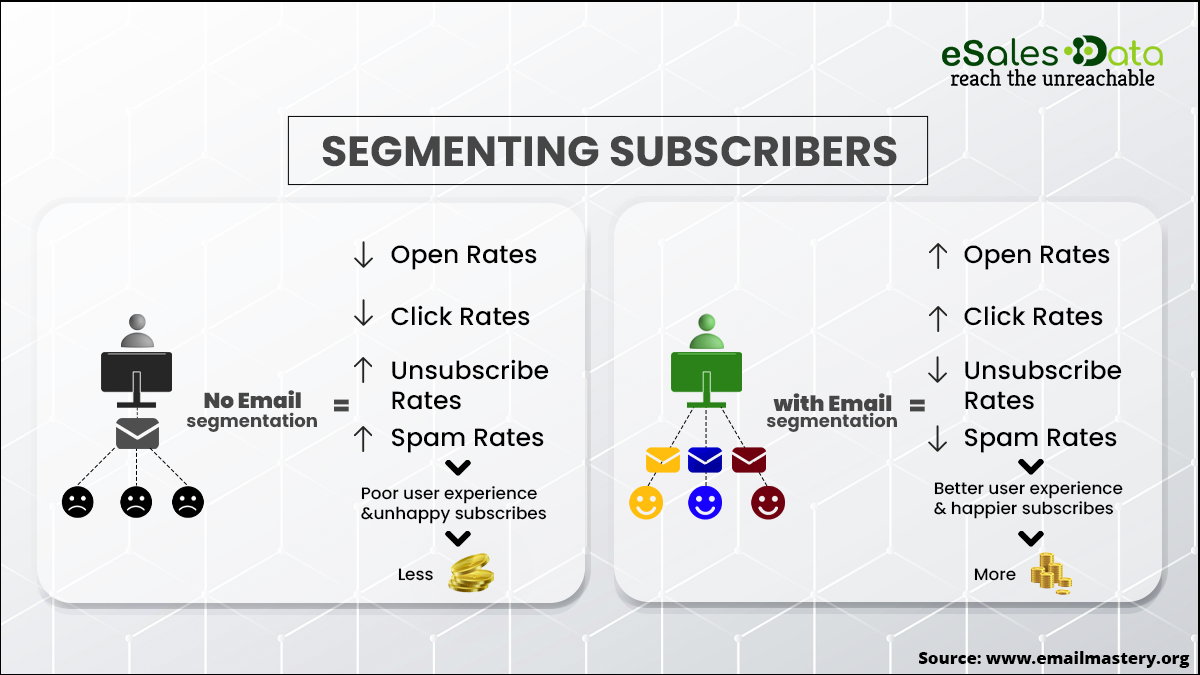 eSales Data
reach the unreachable

SEGMENTING SUBSCRIBERS

No Email segmentation =

↓ Open Rates

↓ Click Rates

↑ Unsubscribe Rates

↑ Spam Rates

Poor user experience &unhappy subscribes

Less

with Email segmentation =

↑ Open Rates

↑ Click Rates

↓ Unsubscribe Rates

↓ Spam Rates

Better user experience & happier subscribes

More

Source: www.emailmastery.org